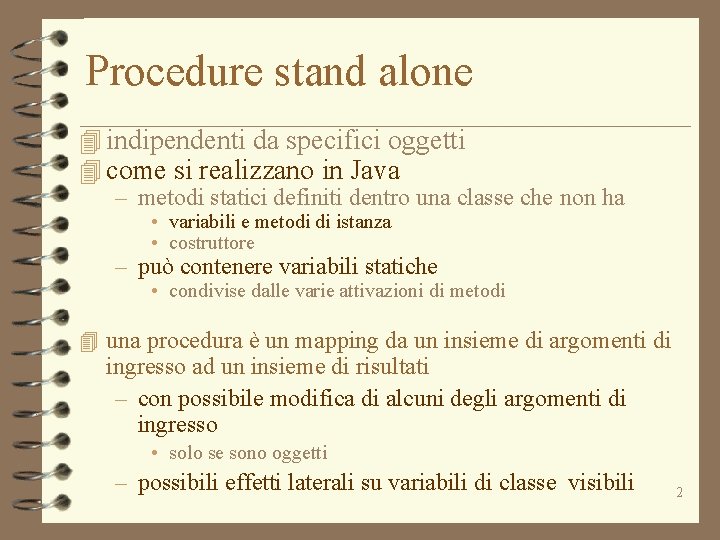 Procedure stand alone

indipendenti da specifici oggetti

come si realizzano in Java

– metodi statici definiti dentro una classe che non ha

• variabili e metodi di istanza

• costruttore

– può contenere variabili statiche

• condivise dalle varie attivazioni di metodi

una procedura è un mapping da un insieme di argomenti di ingresso ad un insieme di risultati

– con possibile modifica di alcuni degli argomenti di ingresso

• solo se sono oggetti

– possibili effetti laterali su variabili di classe visibili

2